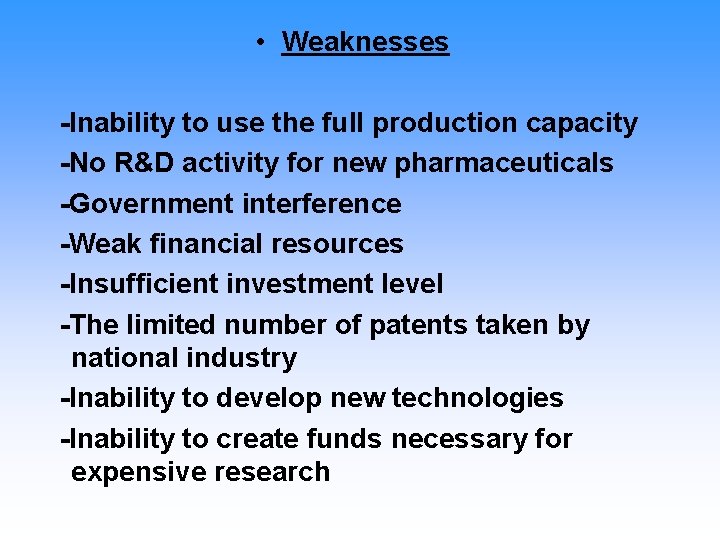 • Weaknesses

-Inability to use the full production capacity

-No R&D activity for new pharmaceuticals

-Government interference

-Weak financial resources

-Insufficient investment level

-The limited number of patents taken by national industry

-Inability to develop new technologies

-Inability to create funds necessary for expensive research